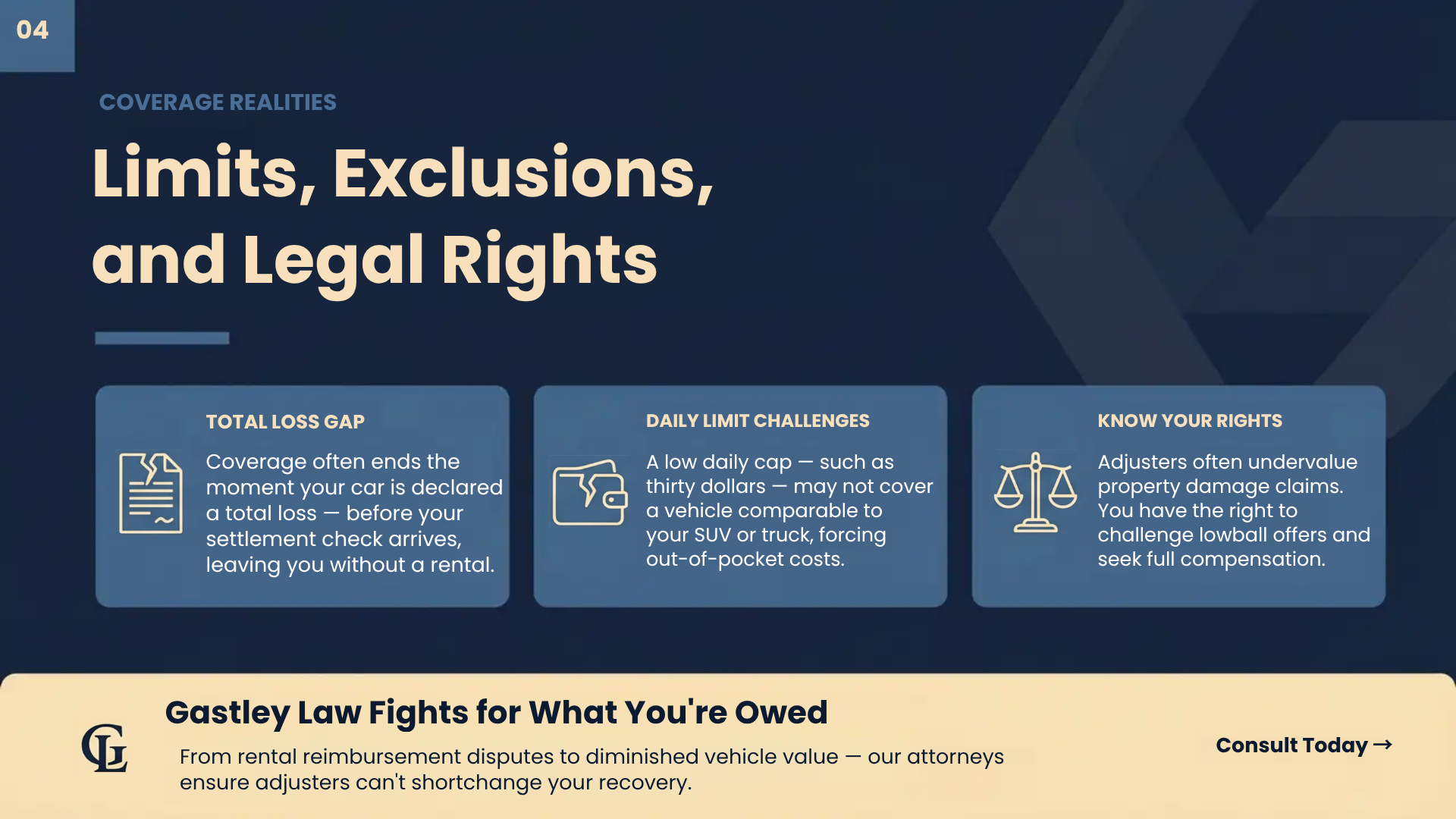 04

COVERAGE REALITIES

Limits, Exclusions, and Legal Rights

TOTAL LOSS GAP

Coverage often ends the moment your car is declared a total loss — before your settlement check arrives, leaving you without a rental.

DAILY LIMIT CHALLENGES

A low daily cap — such as thirty dollars — may not cover a vehicle comparable to your SUV or truck, forcing out-of-pocket costs.

KNOW YOUR RIGHTS

Adjusters often undervalue property damage claims. You have the right to challenge lowball offers and seek full compensation.

GL

Gastley Law Fights for What You're Owed

From rental reimbursement disputes to diminished vehicle value — our attorneys ensure adjusters can't shortchange your recovery.

Consult Today →